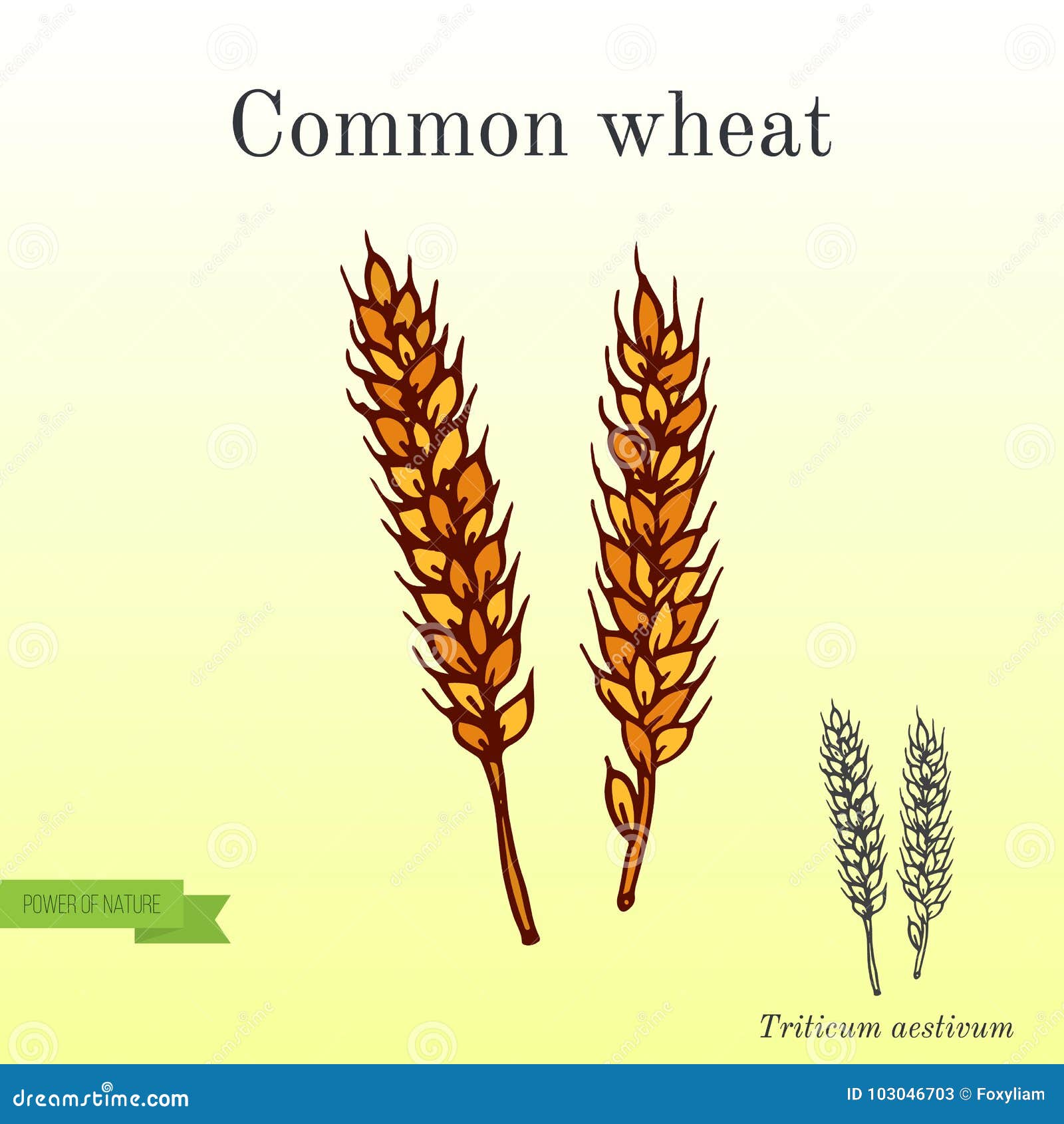 Common wheat

POWER OF NATURE

Triticum aestivum

dreamstime.com

ID 103046703 © Foxyliam